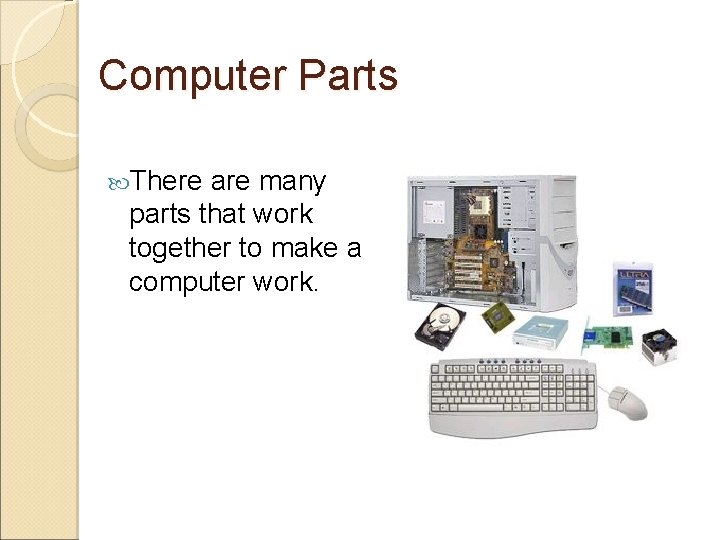 Computer Parts

There are many parts that work together to make a computer work.

ULTRA